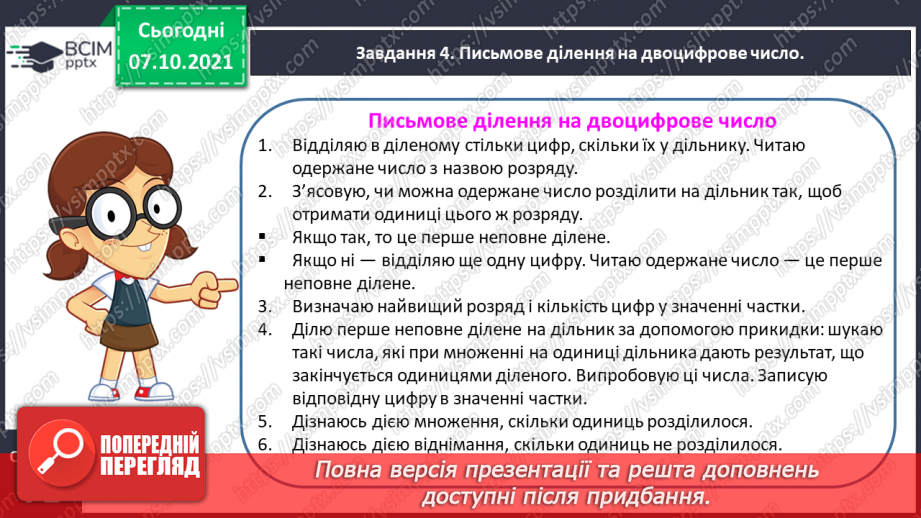 ВСІМ pptx

Сьогодні 07.10.2021

Завдання 4. Письмове ділення на двоцифрове число.

Письмове ділення на двоцифрове число

1. Відділяю в діленому стільки цифр, скільки їх у дільнику. Читаю одержане число з назвою розряду.
2. З'ясовую, чи можна одержане число розділити на дільник так, щоб отримати одиниці цього ж розряду.
▪ Якщо так, то це перше неповне ділене.
▪ Якщо ні — відділяю ще одну цифру. Читаю одержане число — це перше неповне ділене.
3. Визначаю найвищий розряд і кількість цифр у значенні частки.
4. Ділю перше неповне ділене на дільник за допомогою прикидки: шукаю такі числа, які при множенні на одиниці дільника дають результат, що закінчується одиницями діленого. Випробовую ці числа. Записую відповідну цифру в значенні частки.
5. Дізнаюсь дією множення, скільки одиниць розділилося.
6. Дізнаюсь дією віднімання, скільки одиниць не розділилося.

ПОПЕРЕДНІЙ ПЕРЕГЛЯД

Повна версія презентації та решта доповнень доступні після придбання.

https://vsimpptx.com